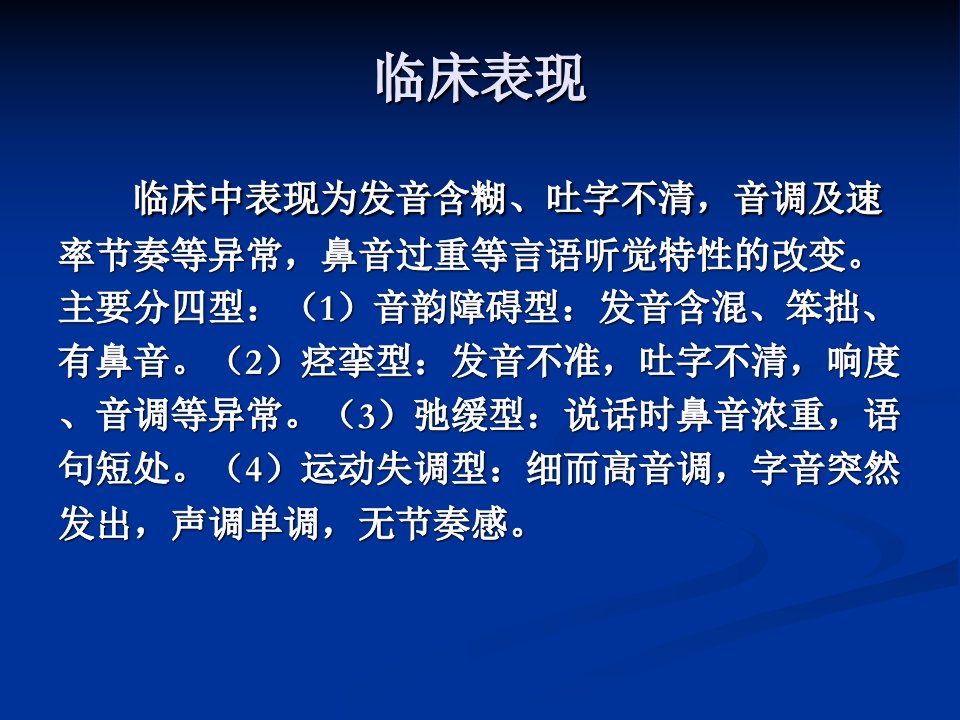 临床表现

临床中表现为发音含糊、吐字不清，音调及速率节奏等异常，鼻音过重等言语听觉特性的改变。主要分四型：（1）音韵障碍型：发音含混、笨拙、有鼻音。（2）痉挛型：发音不准，吐字不清，响度、音调等异常。（3）弛缓型：说话时鼻音浓重，语句短处。（4）运动失调型：细而高音调，字音突然发出，声调单调，无节奏感。